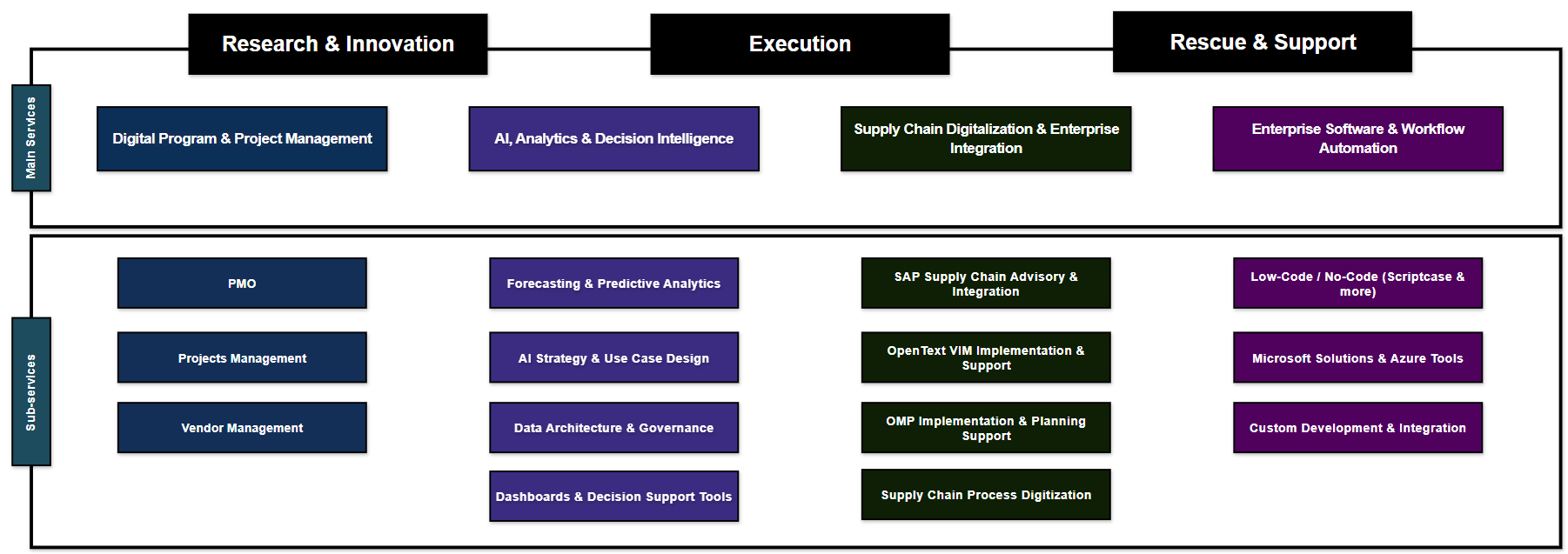 Research & Innovation

Execution

Rescue & Support

Main Services

Digital Program & Project Management

AI, Analytics & Decision Intelligence

Supply Chain Digitalization & Enterprise Integration

Enterprise Software & Workflow Automation

Sub-services

PMO

Projects Management

Vendor Management

Forecasting & Predictive Analytics

AI Strategy & Use Case Design

Data Architecture & Governance

Dashboards & Decision Support Tools

SAP Supply Chain Advisory & Integration

OpenText VIM Implementation & Support

OMP Implementation & Planning Support

Supply Chain Process Digitization

Low-Code / No-Code (Scriptcase & more)

Microsoft Solutions & Azure Tools

Custom Development & Integration